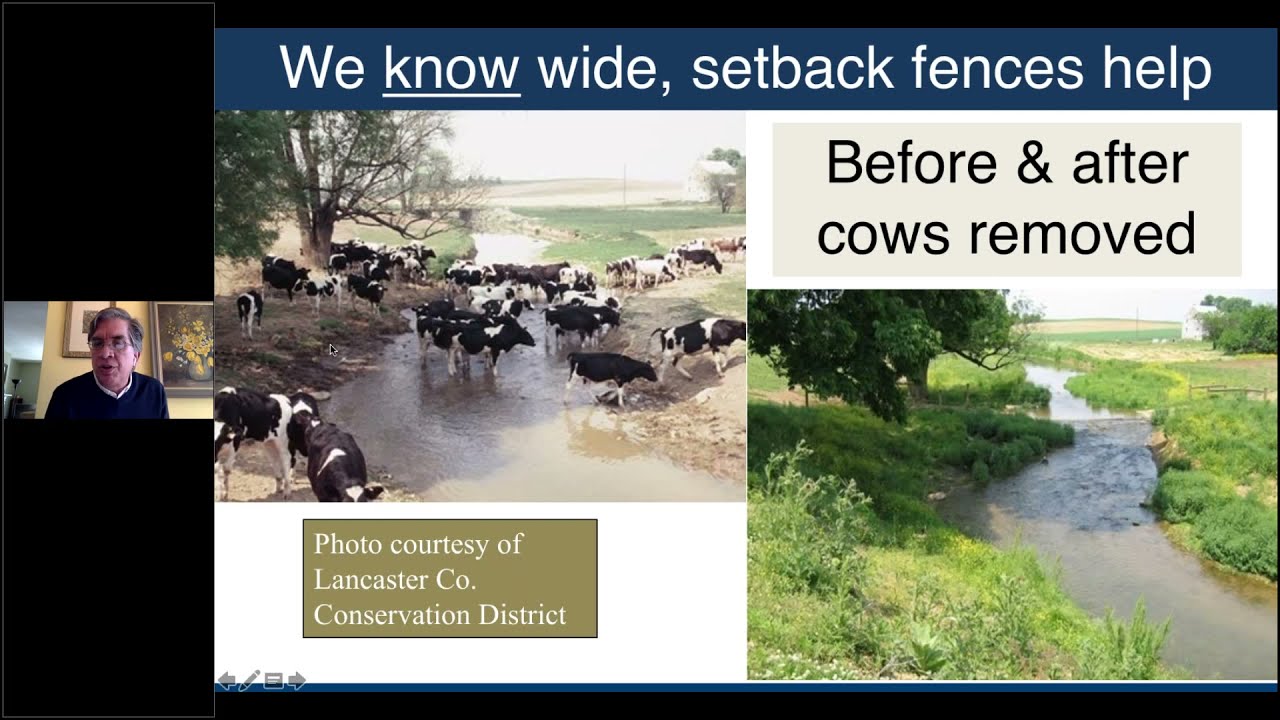 We know wide, setback fences help

Before & after cows removed

Photo courtesy of Lancaster Co. Conservation District